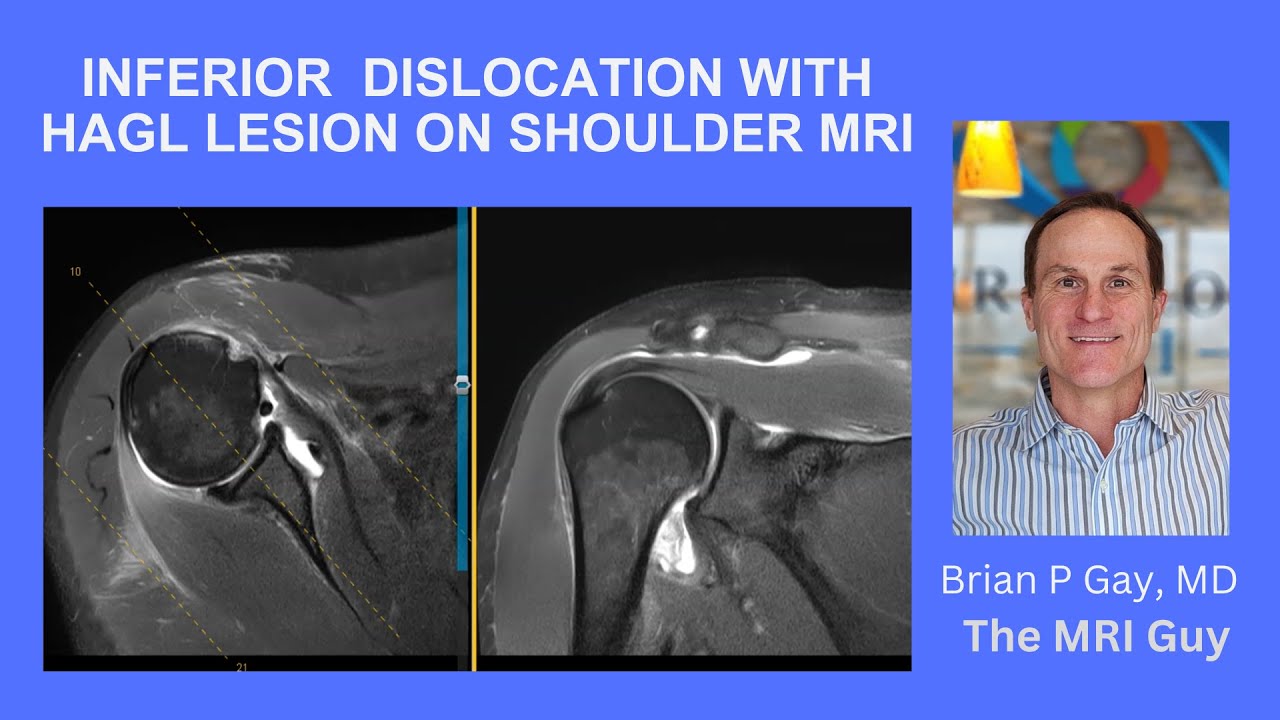 INFERIOR DISLOCATION WITH HAGL LESION ON SHOULDER MRI

10

21

Brian P Gay, MD

The MRI Guy